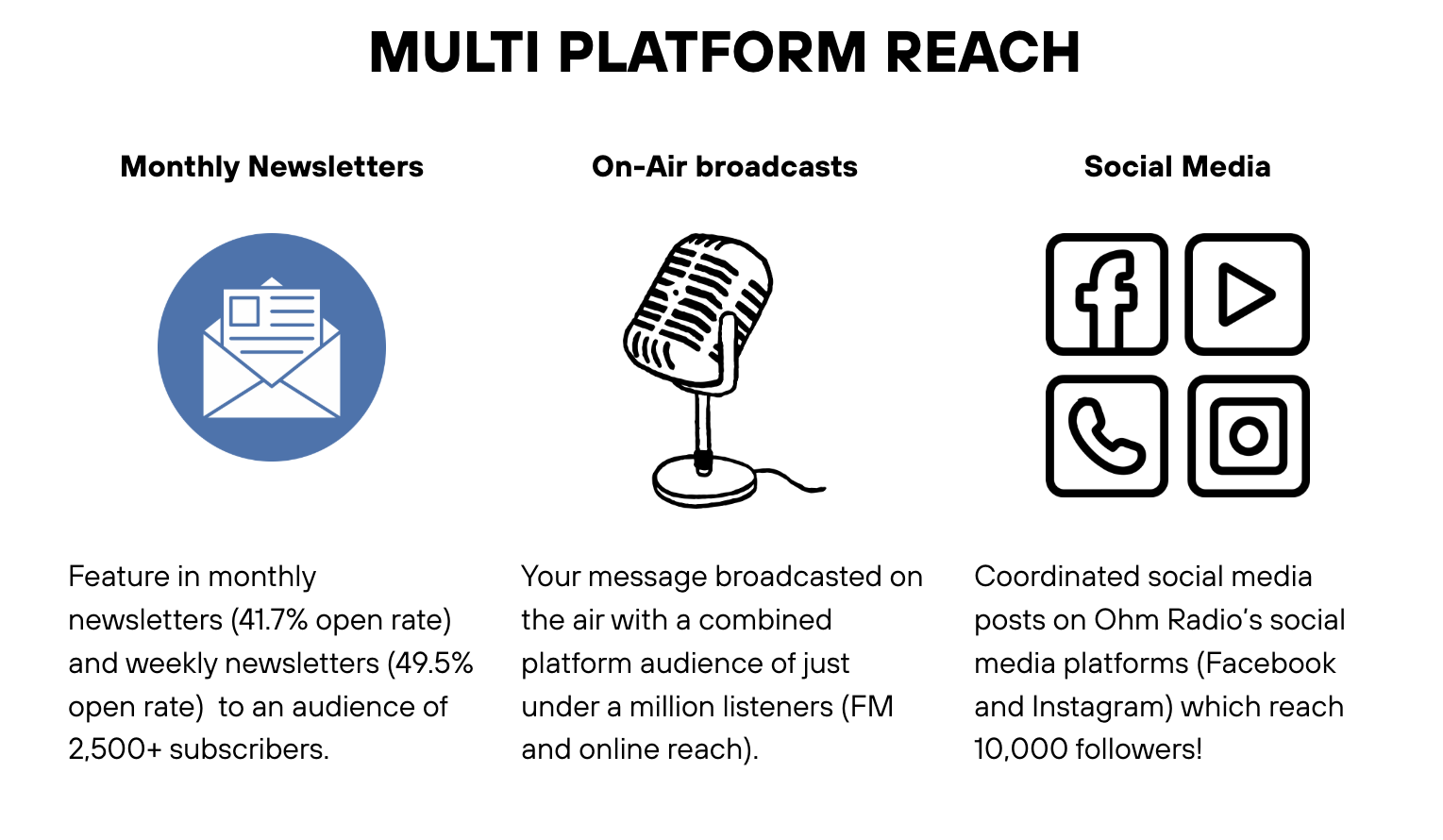 MULTI PLATFORM REACH

Monthly Newsletters

Feature in monthly newsletters (41.7% open rate) and weekly newsletters (49.5% open rate)  to an audience of 2,500+ subscribers.

On-Air broadcasts

Your message broadcasted on the air with a combined platform audience of just under a million listeners (FM and online reach).

Social Media

Coordinated social media posts on Ohm Radio's social media platforms (Facebook and Instagram) which reach 10,000 followers!